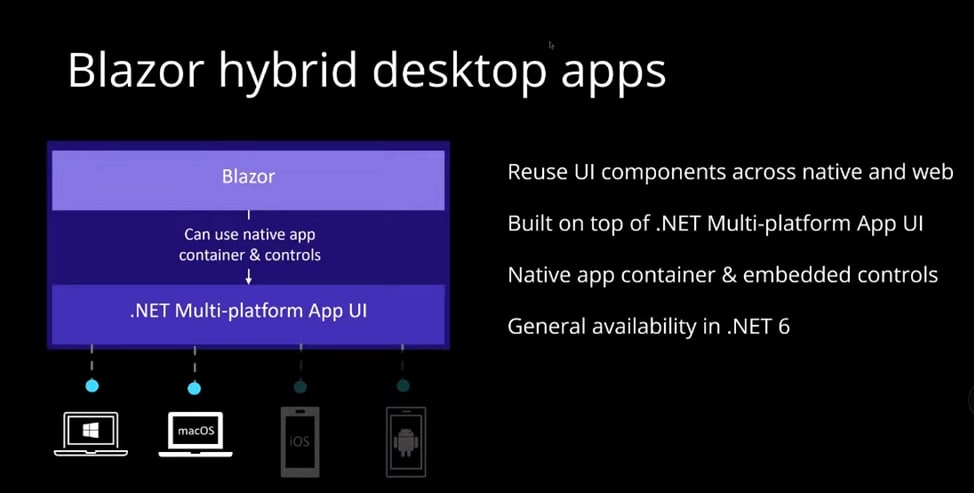 Blazor hybrid desktop apps

Blazor

Can use native app container & controls

.NET Multi-platform App UI

macOS

iOS

Reuse UI components across native and web

Built on top of .NET Multi-platform App UI

Native app container & embedded controls

General availability in .NET 6